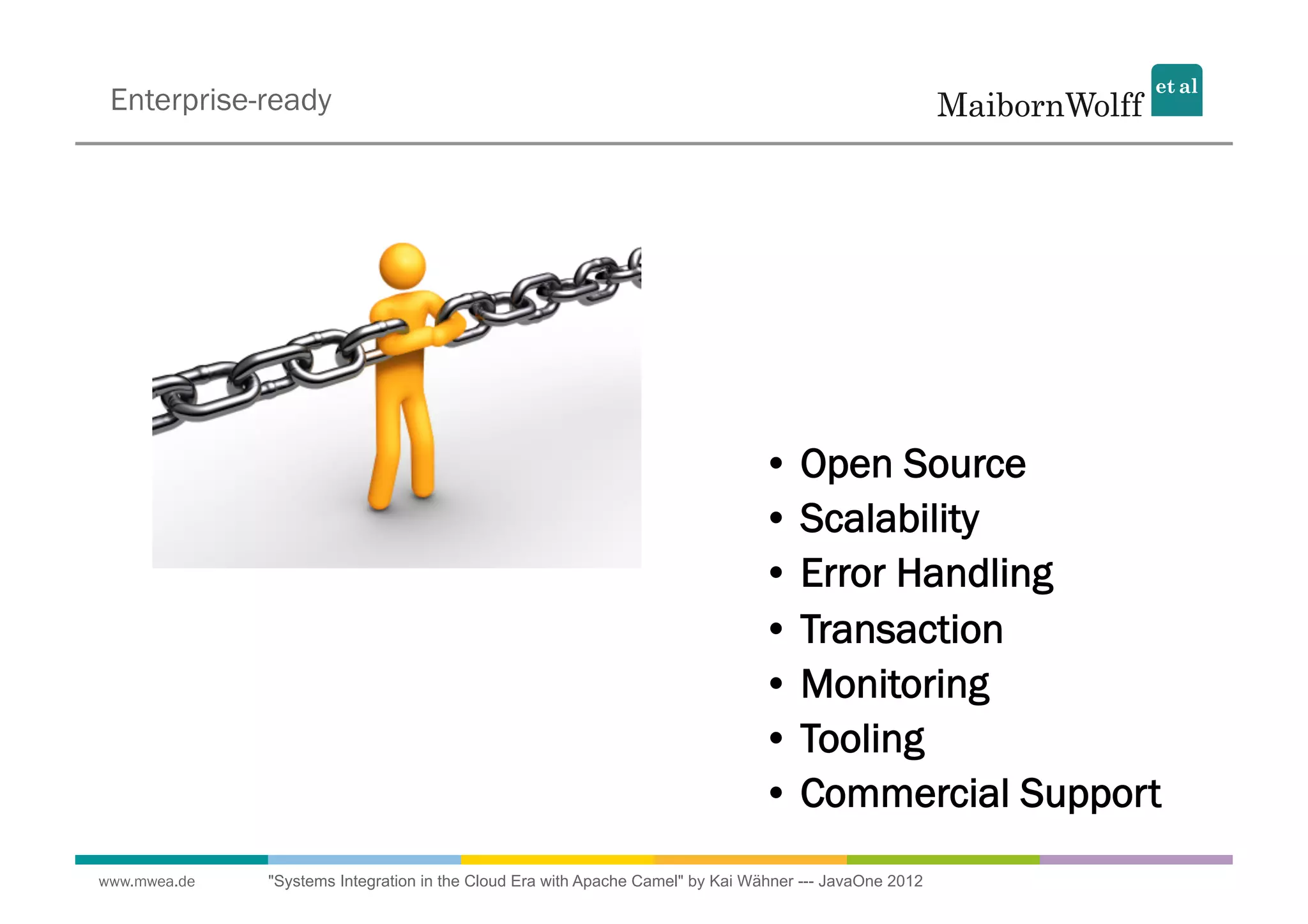 Enterprise-ready

MaibornWolff et al

• Open Source
• Scalability
• Error Handling
• Transaction
• Monitoring
• Tooling
• Commercial Support

www.mwea.de "Systems Integration in the Cloud Era with Apache Camel" by Kai Wähner --- JavaOne 2012